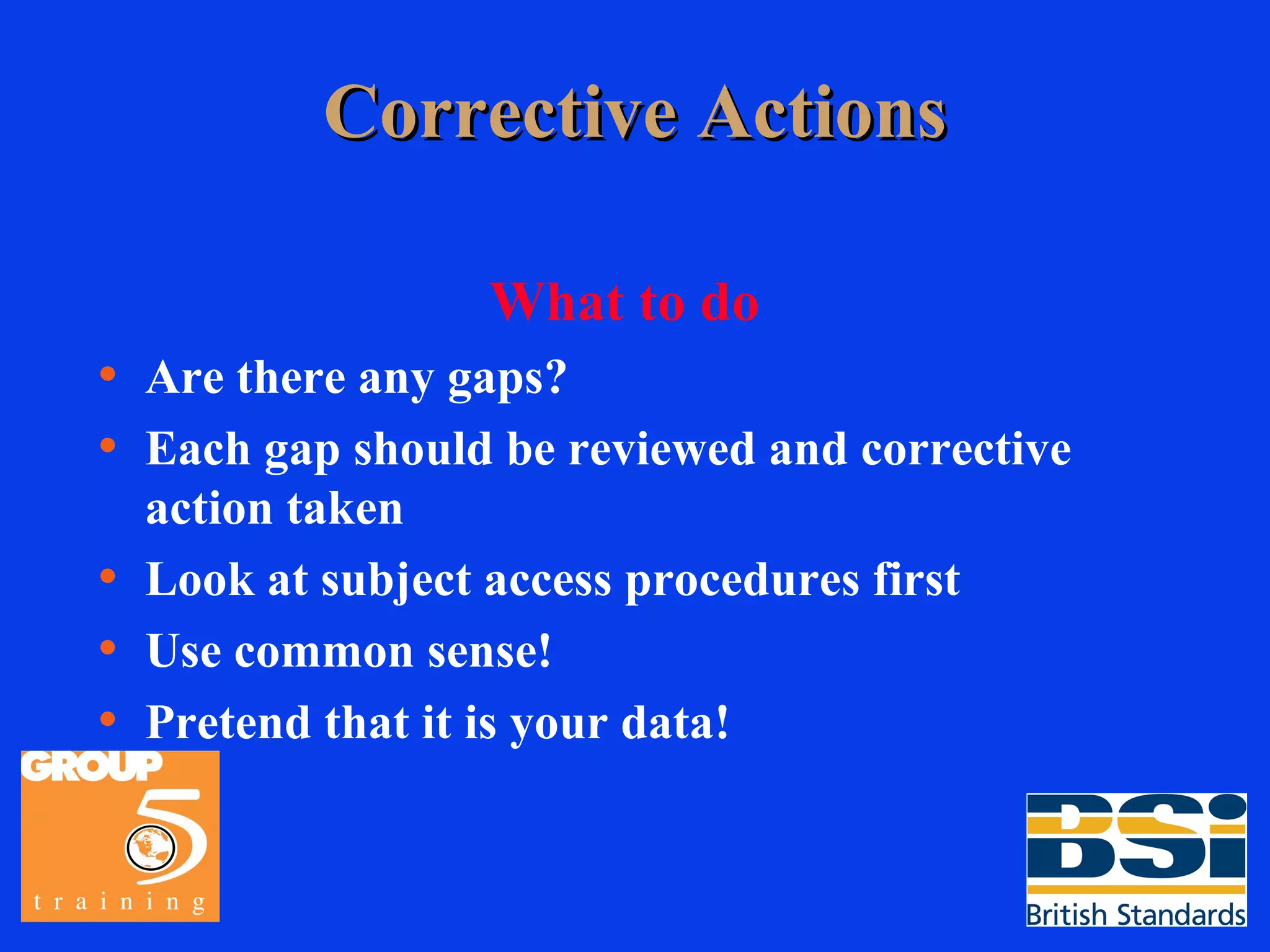 Corrective Actions

What to do

• Are there any gaps?
• Each gap should be reviewed and corrective action taken
• Look at subject access procedures first
• Use common sense!
• Pretend that it is your data!

GROUP 5 training

BSi British Standards